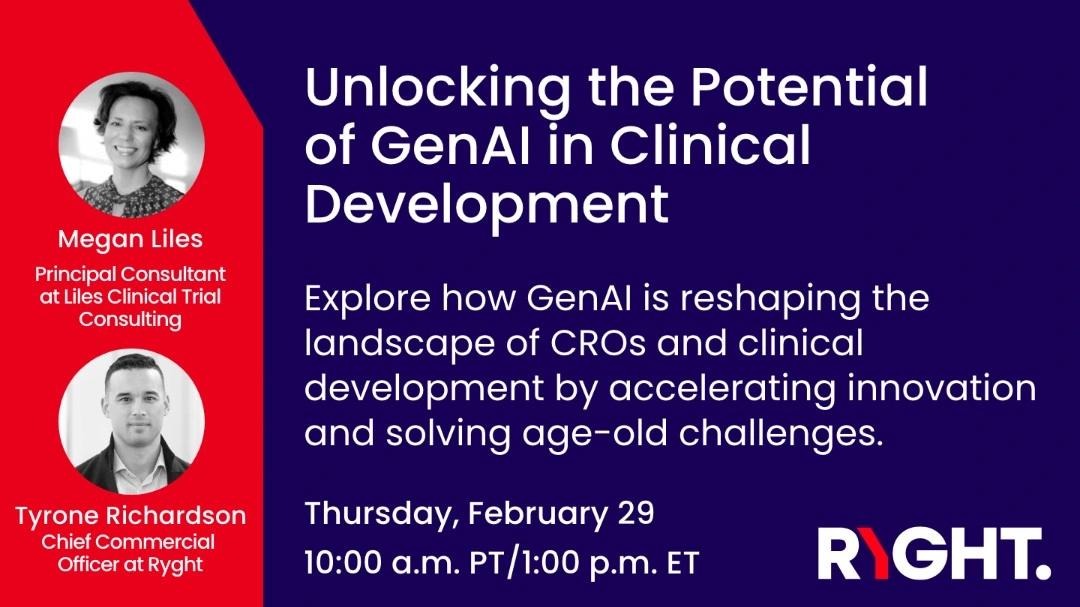 Megan Liles
Principal Consultant at Liles Clinical Trial Consulting

Tyrone Richardson
Chief Commercial Officer at Ryght

Unlocking the Potential of GenAI in Clinical Development

Explore how GenAI is reshaping the landscape of CROs and clinical development by accelerating innovation and solving age-old challenges.

Thursday, February 29
10:00 a.m. PT/1:00 p.m. ET

RYGHT.